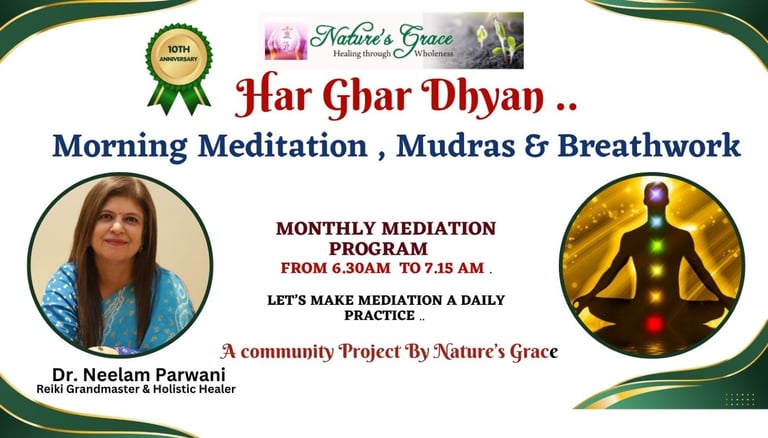 10TH ANNIVERSARY

Nature's Grace
Healing through Wholeness

Har Ghar Dhyan ..

Morning Meditation , Mudras & Breathwork

MONTHLY MEDIATION PROGRAM
FROM 6.30AM TO 7.15 AM .

LET'S MAKE MEDIATION A DAILY PRACTICE ..

A community Project By Nature's Grace

Dr. Neelam Parwani
Reiki Grandmaster & Holistic Healer